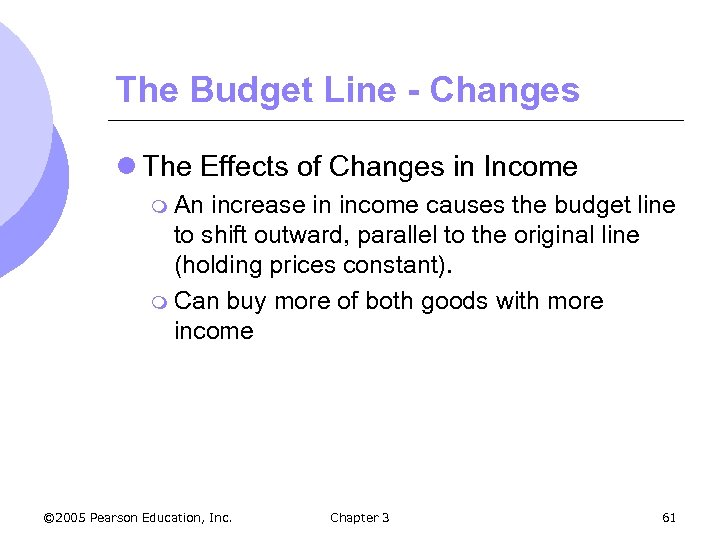 The Budget Line - Changes

The Effects of Changes in Income

An increase in income causes the budget line to shift outward, parallel to the original line (holding prices constant).

Can buy more of both goods with more income

©2005 Pearson Education, Inc. Chapter 3 61